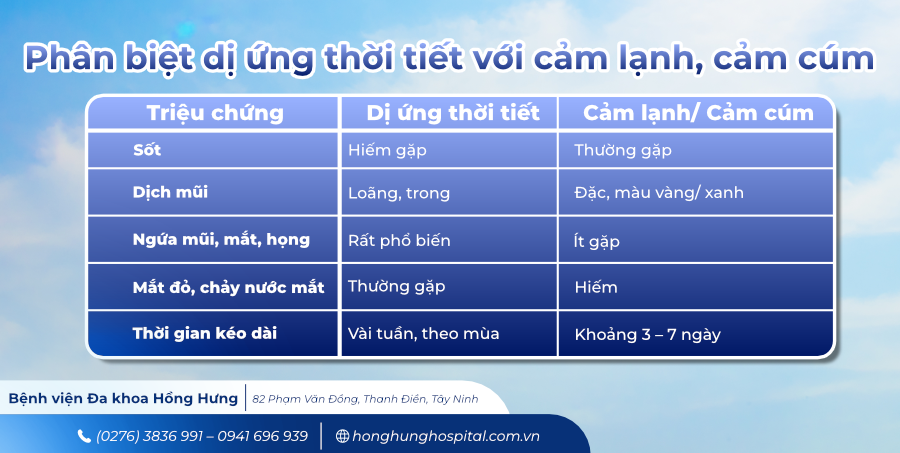 Phân biệt dị ứng thời tiết với cảm lạnh, cảm cúm

| Triệu chứng | Dị ứng thời tiết | Cảm lạnh/ Cảm cúm |
|---|---|---|
| Sốt | Hiếm gặp | Thường gặp |
| Dịch mũi | Loãng, trong | Đặc, màu vàng/ xanh |
| Ngứa mũi, mắt, họng | Rất phổ biến | Ít gặp |
| Mắt đỏ, chảy nước mắt | Thường gặp | Hiếm |
| Thời gian kéo dài | Vài tuần, theo mùa | Khoảng 3 – 7 ngày |

Bệnh viện Đa khoa Hồng Hưng | 82 Phạm Văn Đồng, Thanh Điền, Tây Ninh

(0276) 3836 991 – 0941 696 939 | honghunghospital.com.vn